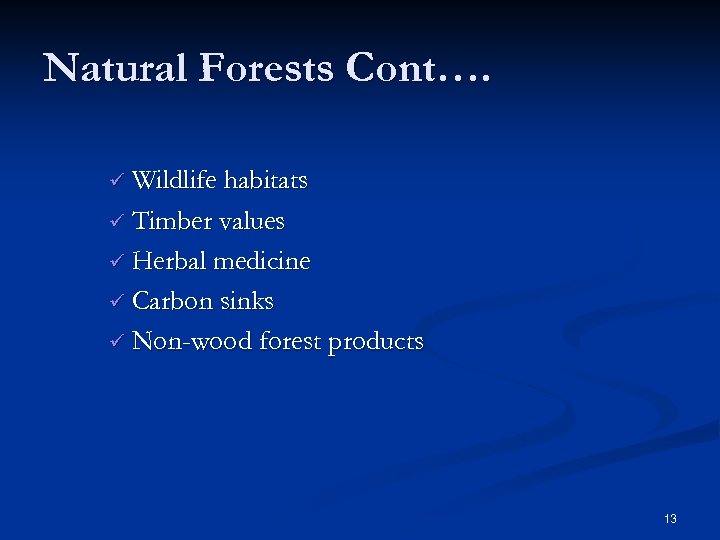 Natural Forests Cont….

✓ Wildlife habitats
✓ Timber values
✓ Herbal medicine
✓ Carbon sinks
✓ Non-wood forest products

13